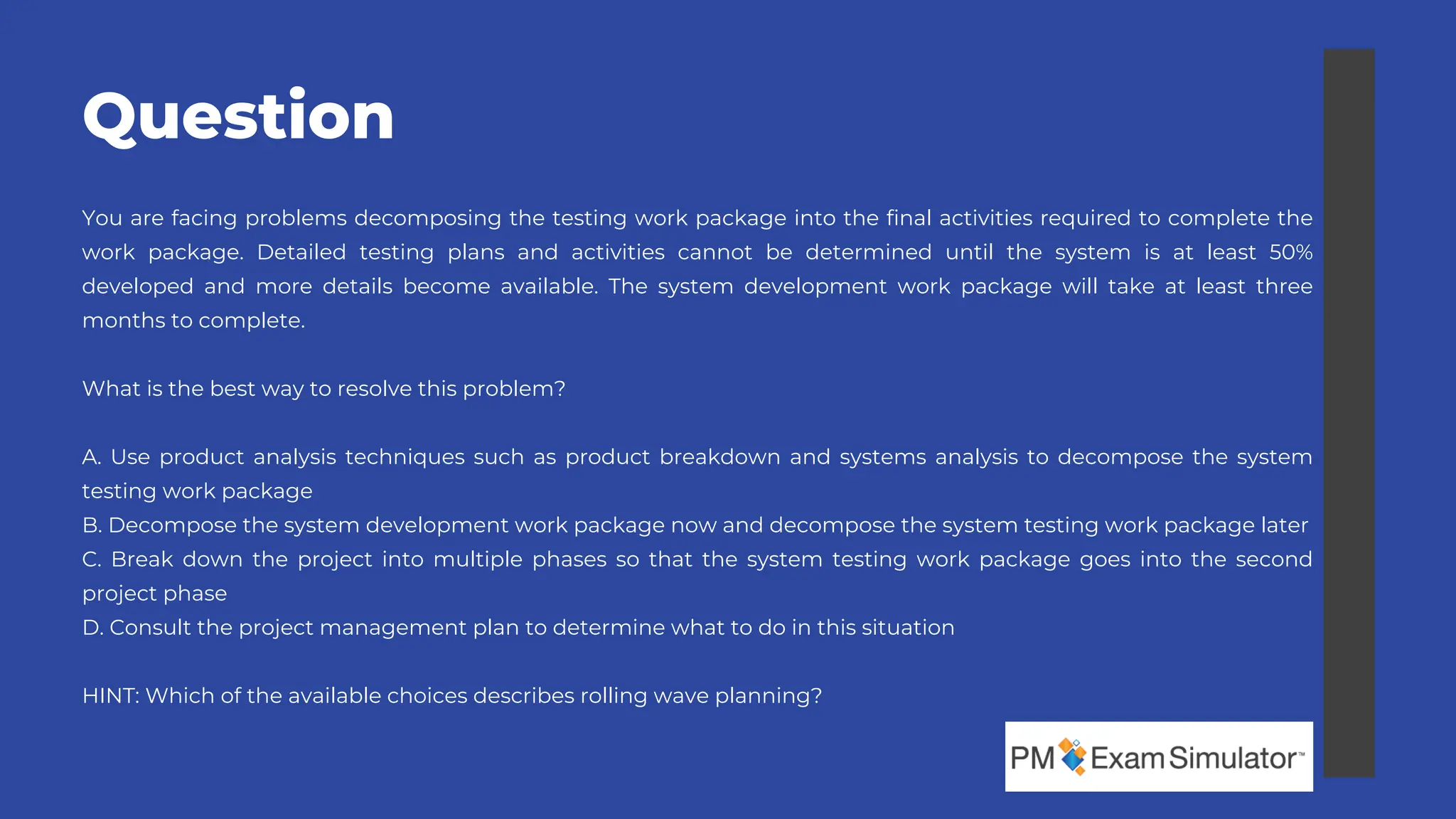 Question

You are facing problems decomposing the testing work package into the final activities required to complete the work package. Detailed testing plans and activities cannot be determined until the system is at least 50% developed and more details become available. The system development work package will take at least three months to complete.

What is the best way to resolve this problem?

A. Use product analysis techniques such as product breakdown and systems analysis to decompose the system testing work package
B. Decompose the system development work package now and decompose the system testing work package later
C. Break down the project into multiple phases so that the system testing work package goes into the second project phase
D. Consult the project management plan to determine what to do in this situation

HINT: Which of the available choices describes rolling wave planning?

PM Exam Simulator™